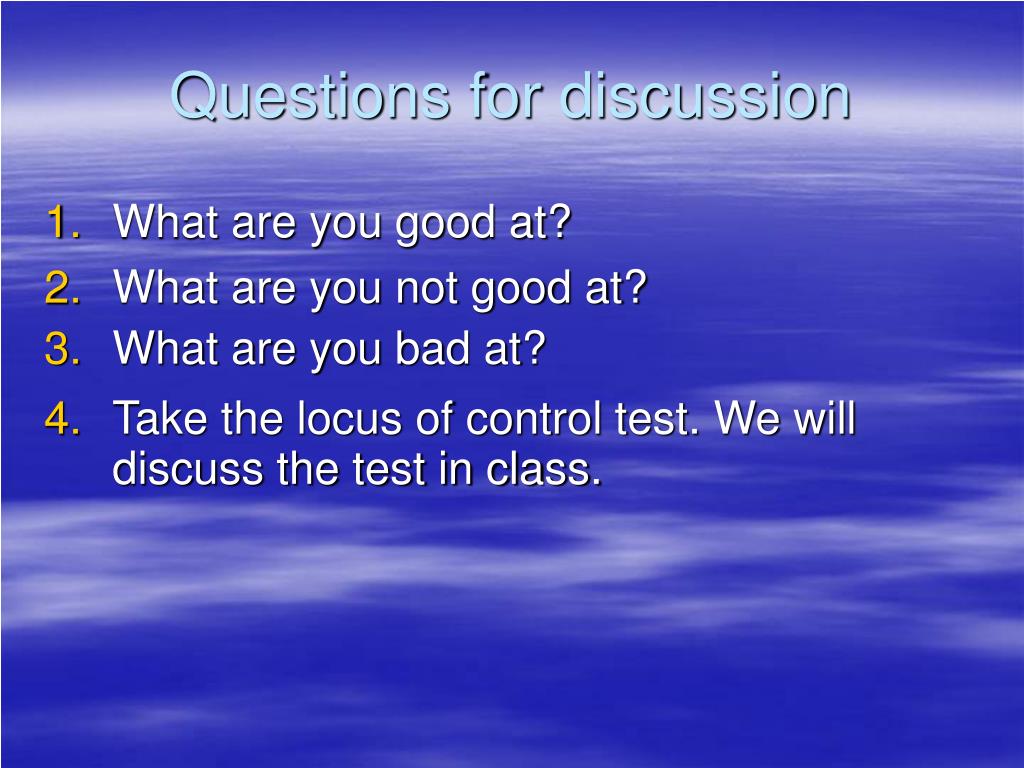 Questions for discussion

1. What are you good at?
2. What are you not good at?
3. What are you bad at?
4. Take the locus of control test. We will discuss the test in class.